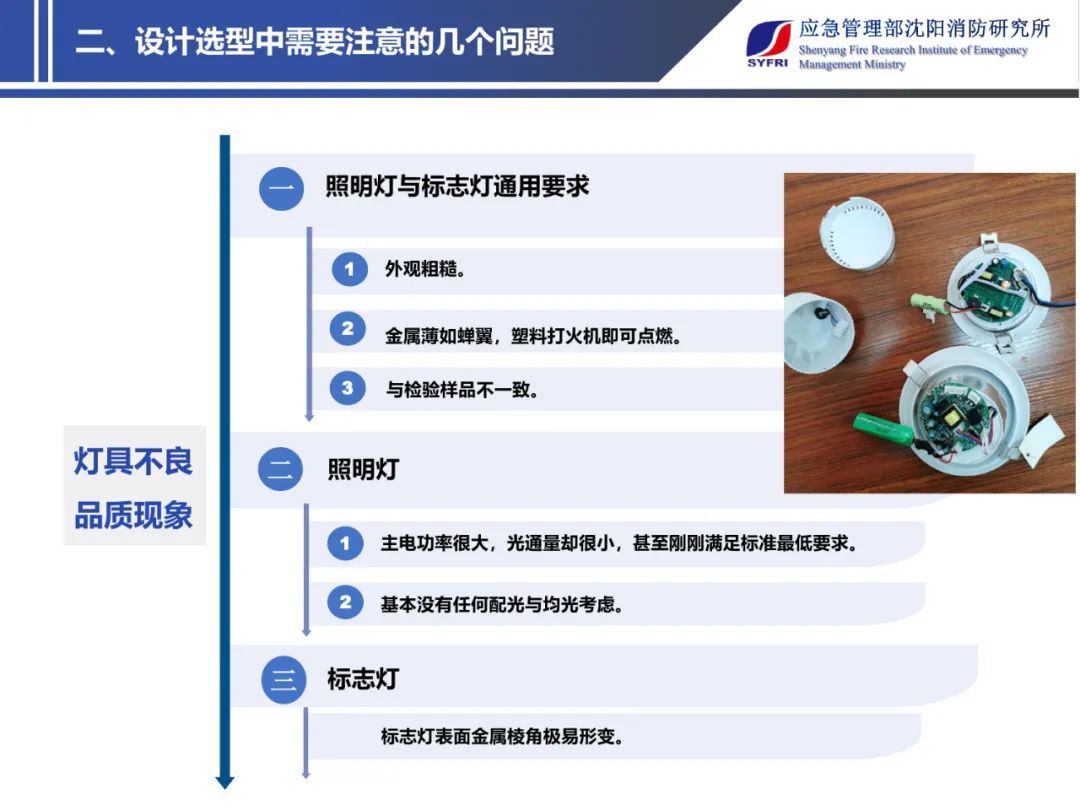 二、设计选型中需要注意的几个问题

SYFRI 应急管理部沈阳消防研究所
Shenyang Fire Research Institute of Emergency Management Ministry

灯具不良品质现象

一 照明灯与标志灯通用要求

1 外观粗糙。

2 金属薄如蝉翼，塑料打火机即可点燃。

3 与检验样品不一致。

二 照明灯

1 主电功率很大，光通量却很小，甚至刚刚满足标准最低要求。

2 基本没有任何配光与均光考虑。

三 标志灯

标志灯表面金属棱角极易形变。